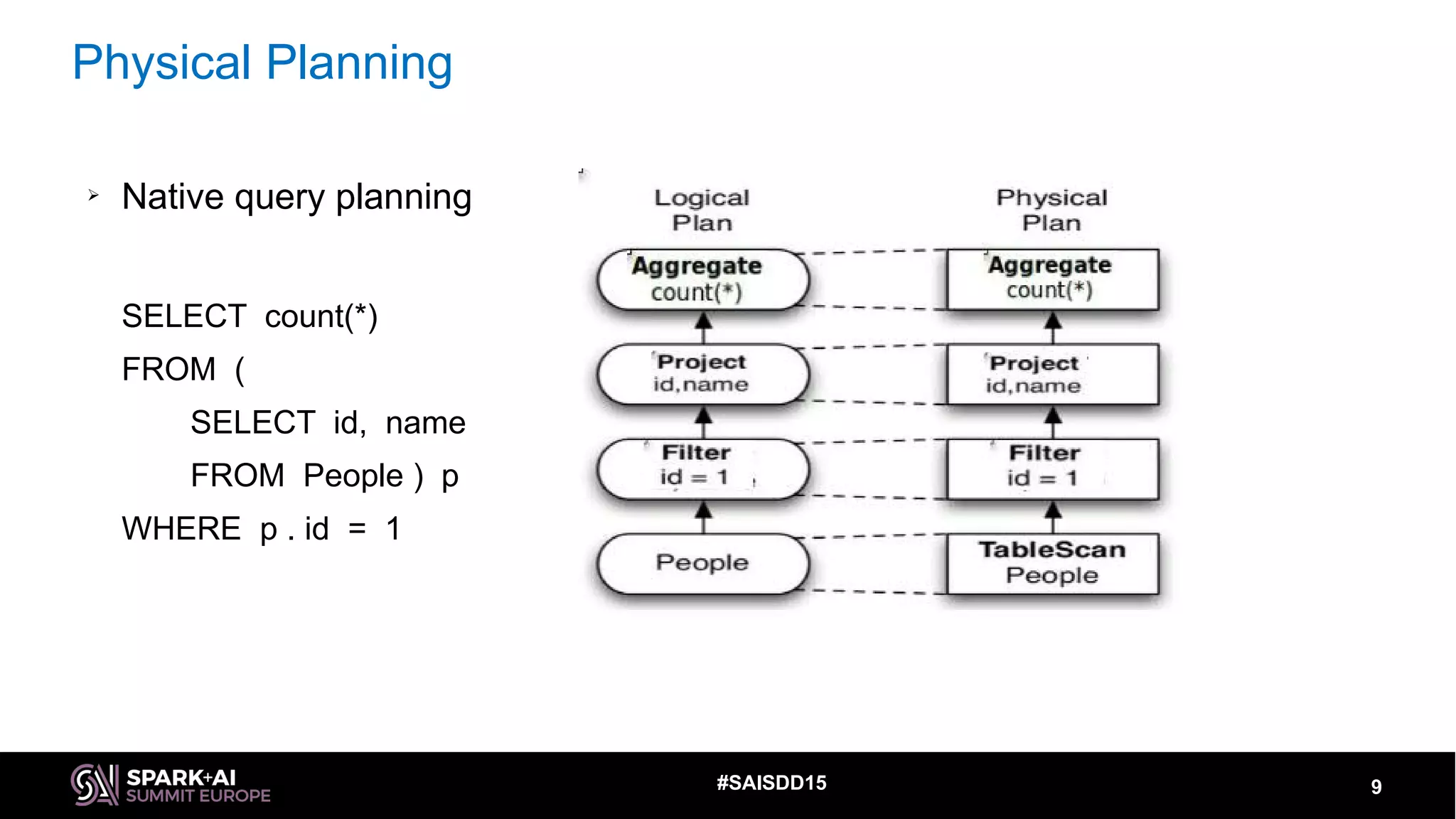 Physical Planning

➢ Native query planning

SELECT count(*)
FROM (
SELECT id, name
FROM People ) p
WHERE p . id = 1

Logical Plan

Aggregate
count(*)

Project
id,name

Filter
id = 1

People

Physical Plan

Aggregate
count(*)

Project
id,name

Filter
id = 1

TableScan
People

SPARK+AI
SUMMIT EUROPE

#SAISDD15

9